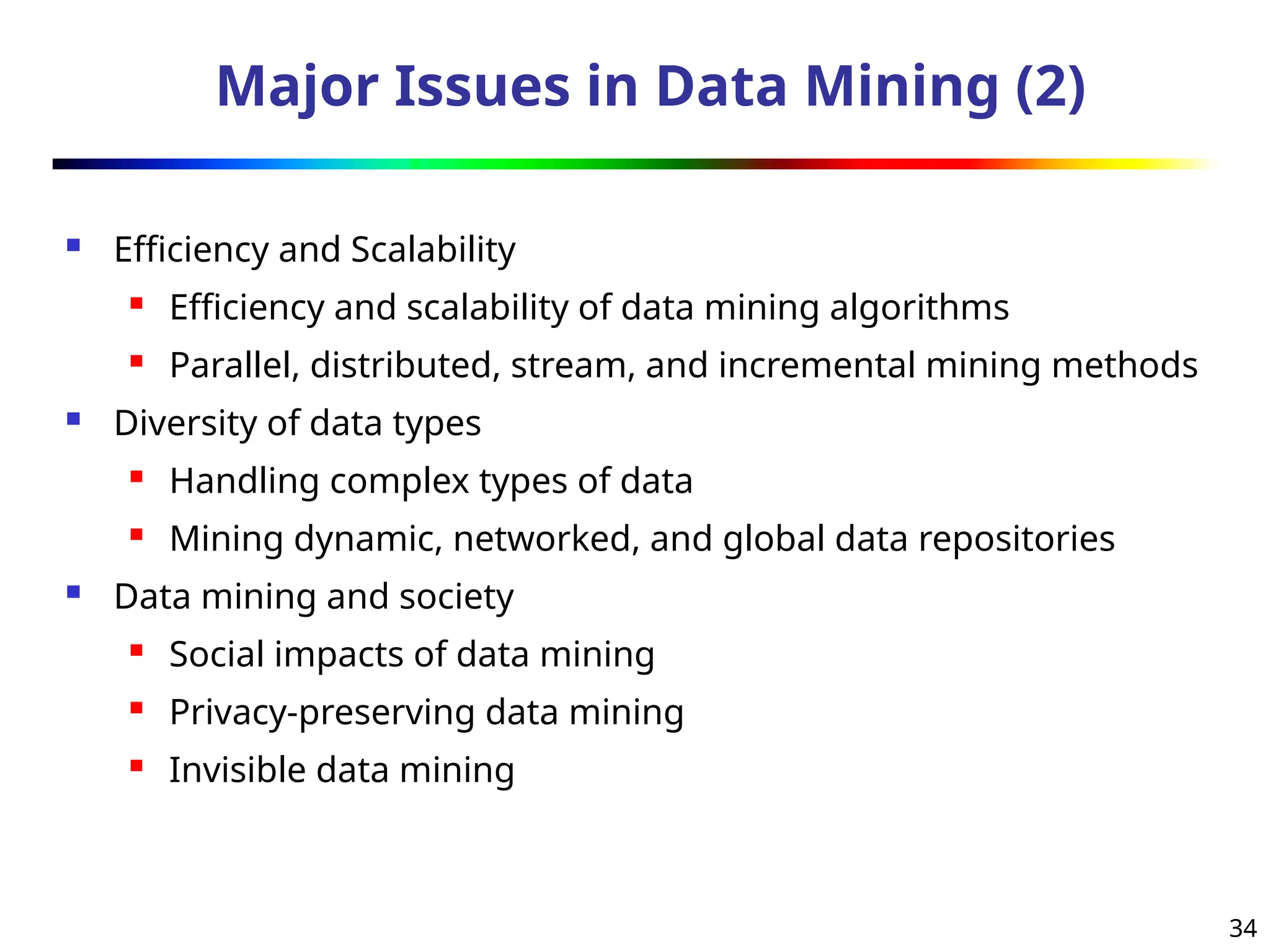 Major Issues in Data Mining (2)

- Efficiency and Scalability
  - Efficiency and scalability of data mining algorithms
  - Parallel, distributed, stream, and incremental mining methods
- Diversity of data types
  - Handling complex types of data
  - Mining dynamic, networked, and global data repositories
- Data mining and society
  - Social impacts of data mining
  - Privacy-preserving data mining
  - Invisible data mining

34